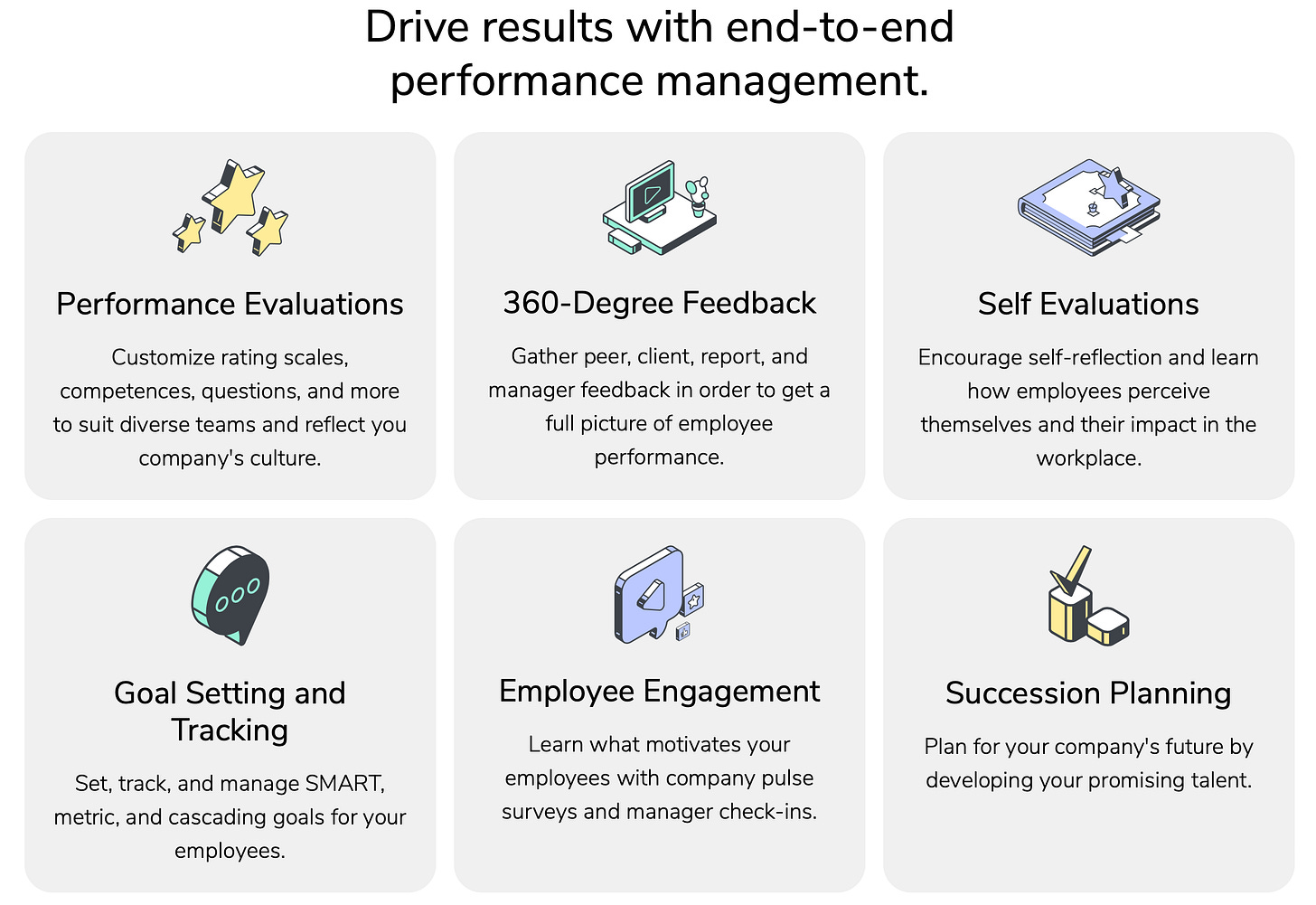 Drive results with end-to-end performance management.

Performance Evaluations

Customize rating scales, competences, questions, and more to suit diverse teams and reflect you company's culture.

360-Degree Feedback

Gather peer, client, report, and manager feedback in order to get a full picture of employee performance.

Self Evaluations

Encourage self-reflection and learn how employees perceive themselves and their impact in the workplace.

Goal Setting and Tracking

Set, track, and manage SMART, metric, and cascading goals for your employees.

Employee Engagement

Learn what motivates your employees with company pulse surveys and manager check-ins.

Succession Planning

Plan for your company's future by developing your promising talent.